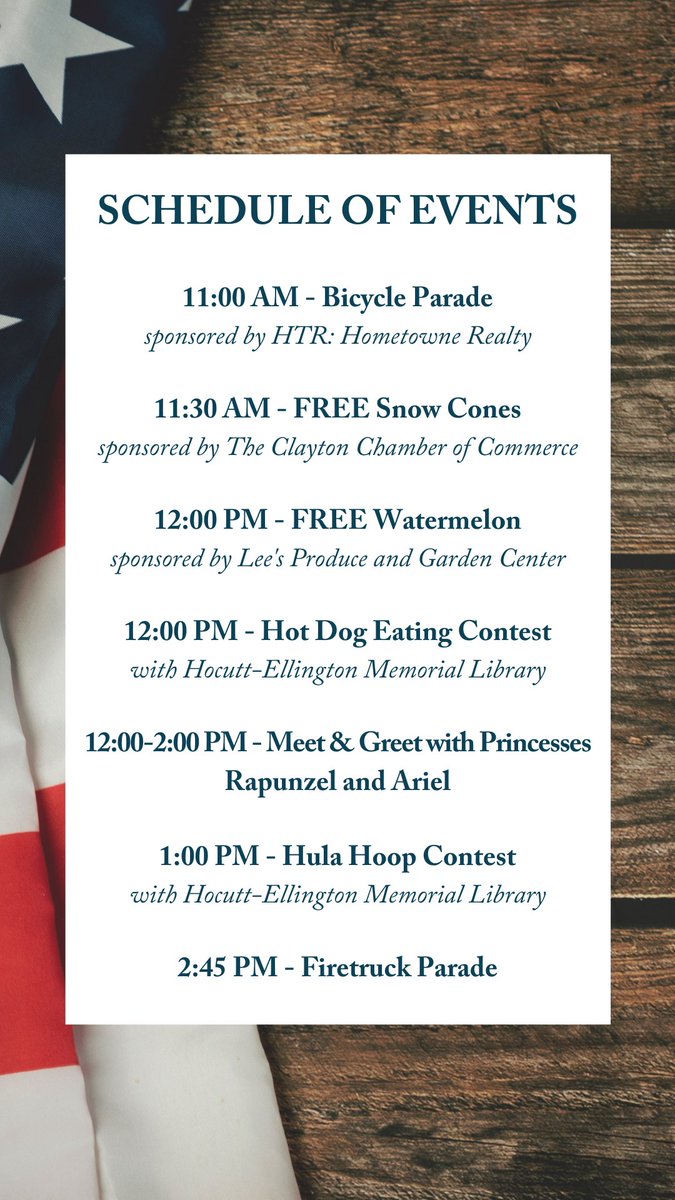 SCHEDULE OF EVENTS

11:00 AM - Bicycle Parade
sponsored by HTR: Hometowne Realty

11:30 AM - FREE Snow Cones
sponsored by The Clayton Chamber of Commerce

12:00 PM - FREE Watermelon
sponsored by Lee's Produce and Garden Center

12:00 PM - Hot Dog Eating Contest
with Hocutt-Ellington Memorial Library

12:00-2:00 PM - Meet & Greet with Princesses Rapunzel and Ariel

1:00 PM - Hula Hoop Contest
with Hocutt-Ellington Memorial Library

2:45 PM - Firetruck Parade